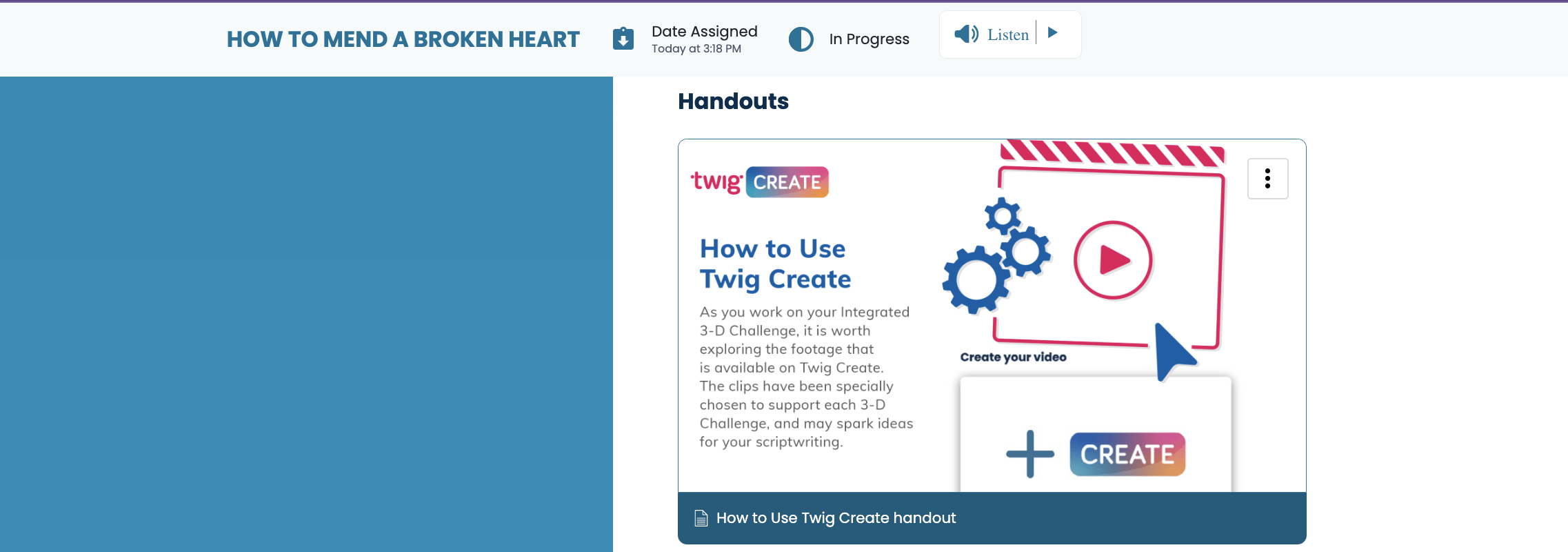 HOW TO MEND A BROKEN HEART

Date Assigned
Today at 3:18 PM

In Progress

Listen

Handouts

twig CREATE

How to Use Twig Create

As you work on your Integrated 3-D Challenge, it is worth exploring the footage that is available on Twig Create. The clips have been specially chosen to support each 3-D Challenge, and may spark ideas for your scriptwriting.

Create your video

CREATE

How to Use Twig Create handout